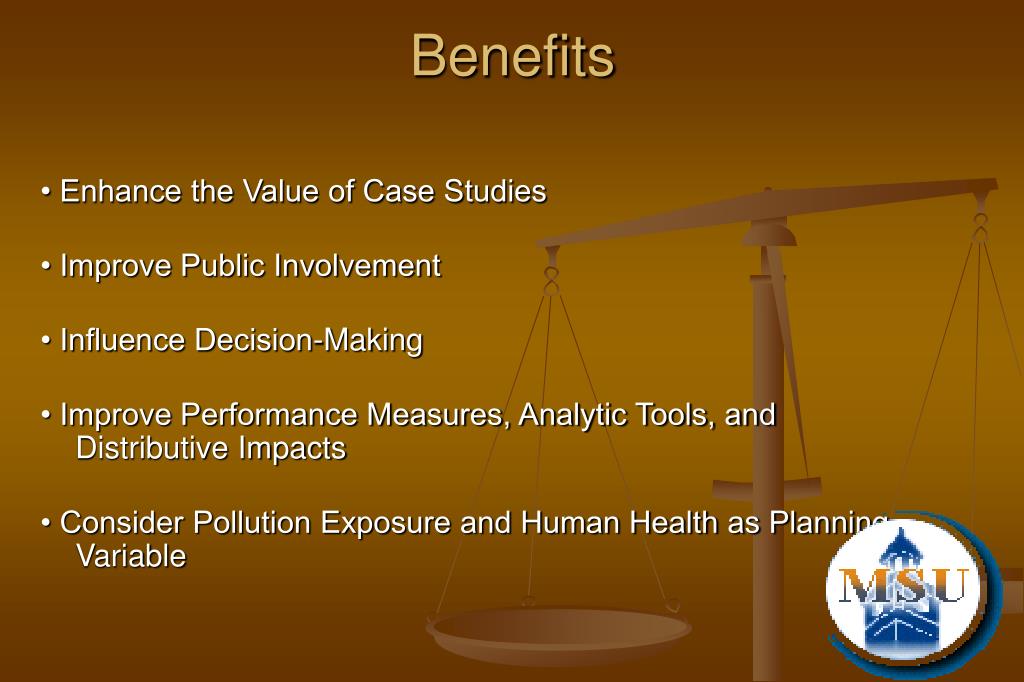 Benefits

• Enhance the Value of Case Studies

• Improve Public Involvement

• Influence Decision-Making

• Improve Performance Measures, Analytic Tools, and Distributive Impacts

• Consider Pollution Exposure and Human Health as Planning Variable

MSU